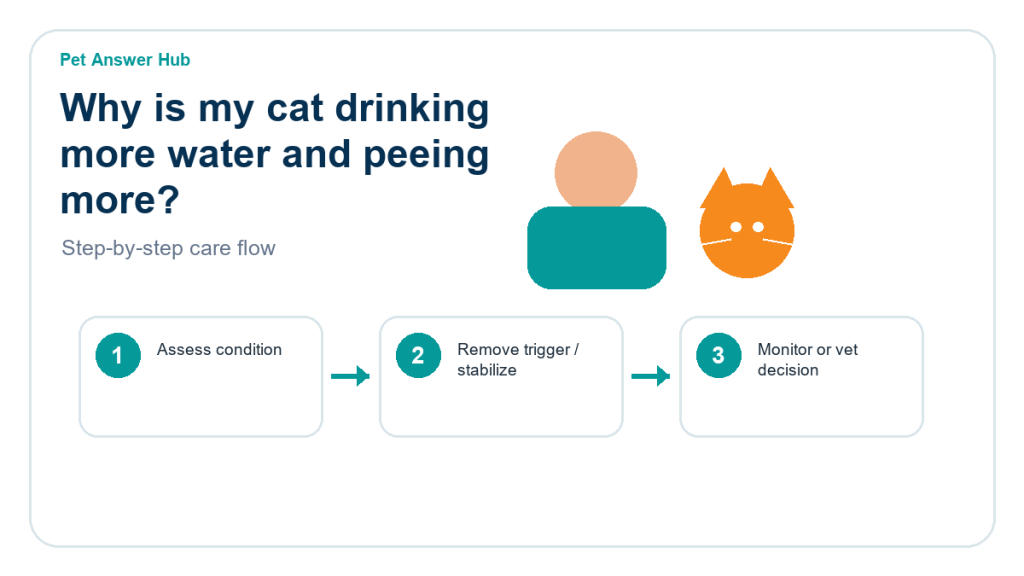 Pet Answer Hub

Why is my cat drinking more water and peeing more?

Step-by-step care flow

1 Assess condition

2 Remove trigger / stabilize

3 Monitor or vet decision